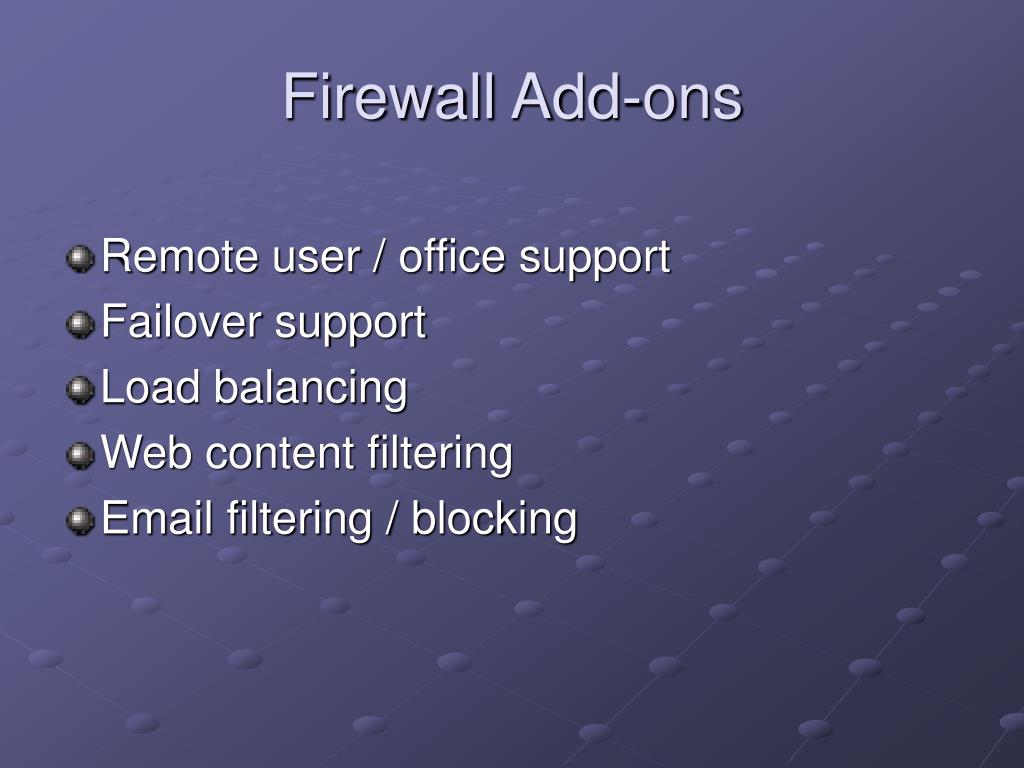 Firewall Add-ons

Remote user / office support
Failover support
Load balancing
Web content filtering
Email filtering / blocking